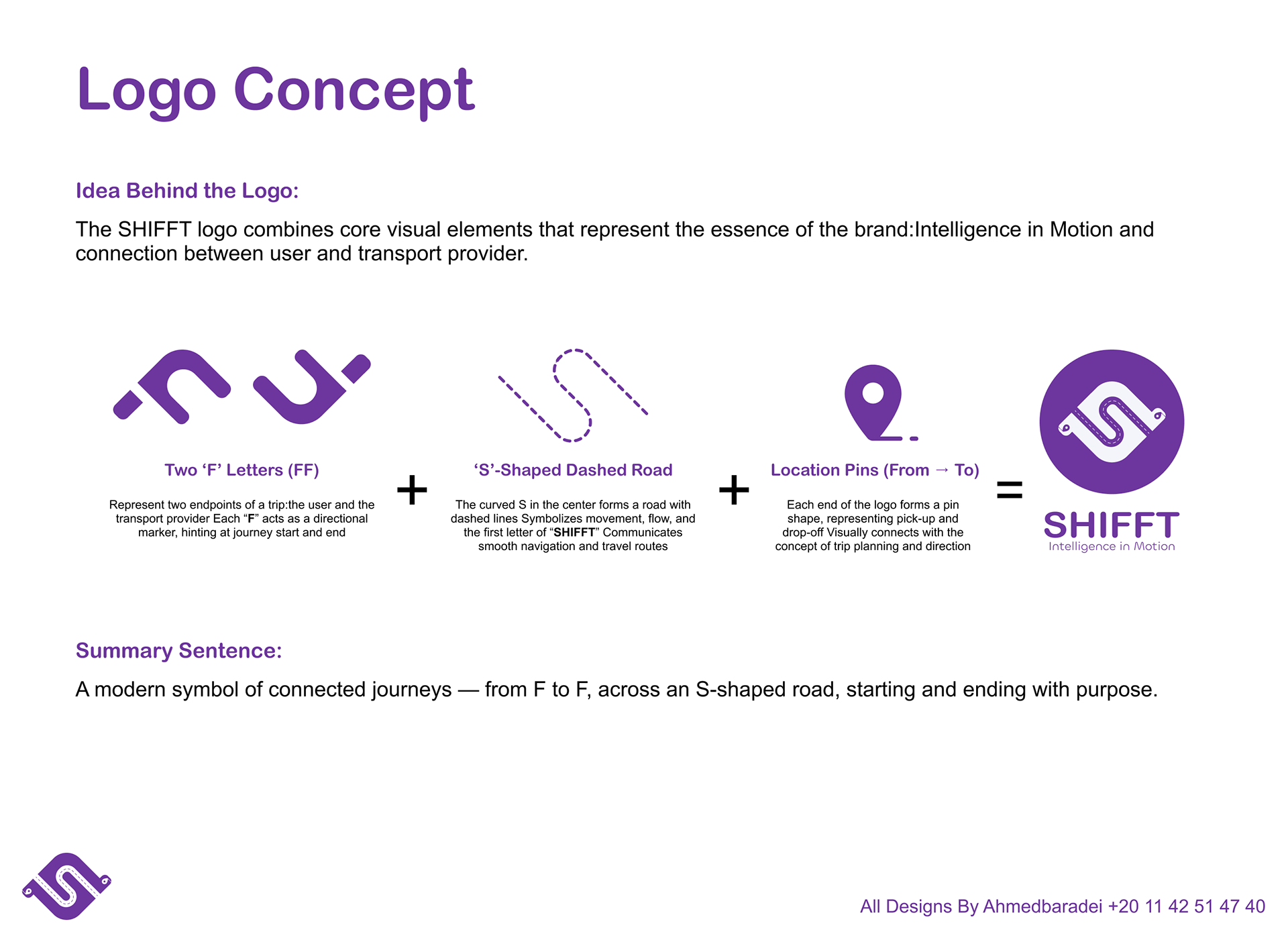 Logo Concept

Idea Behind the Logo:

The SHIFFT logo combines core visual elements that represent the essence of the brand:Intelligence in Motion and connection between user and transport provider.

Two ‘F’ Letters (FF)

Represent two endpoints of a trip:the user and the transport provider Each “F” acts as a directional marker, hinting at journey start and end

+

‘S’-Shaped Dashed Road

The curved S in the center forms a road with dashed lines Symbolizes movement, flow, and the first letter of “SHIFFT” Communicates smooth navigation and travel routes

+

Location Pins (From → To)

Each end of the logo forms a pin shape, representing pick-up and drop-off Visually connects with the concept of trip planning and direction

=

SHIFFT
Intelligence in Motion

Summary Sentence:

A modern symbol of connected journeys — from F to F, across an S-shaped road, starting and ending with purpose.

All Designs By Ahmedbaradei +20 11 42 51 47 40